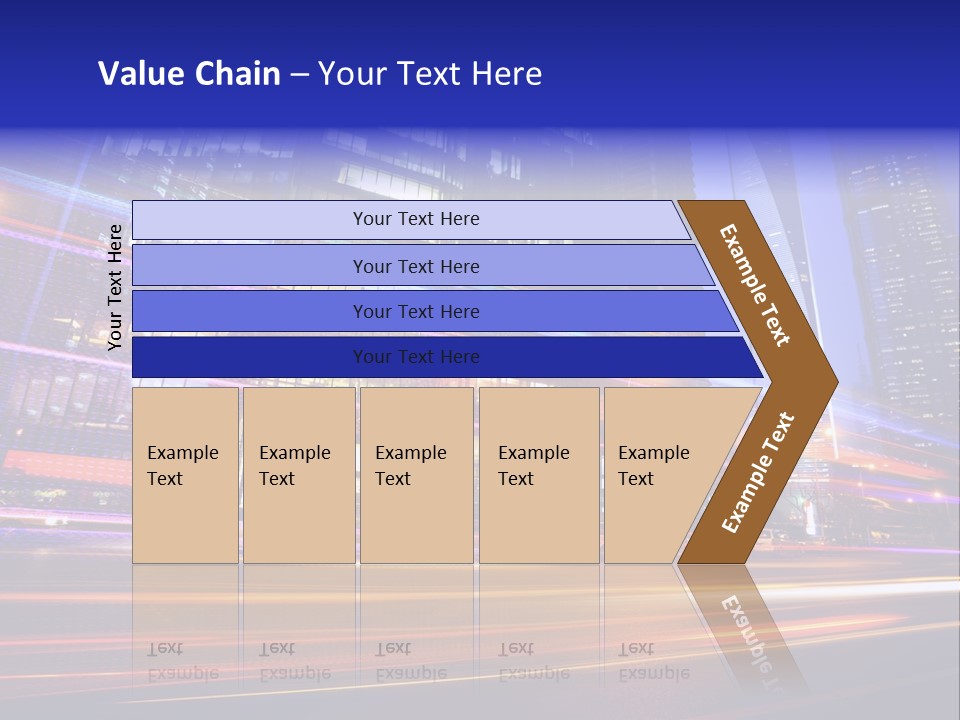 Value Chain – Your Text Here

Your Text Here

Your Text Here

Your Text Here

Your Text Here

Your Text Here

Example Text

Example Text

Example Text

Example Text

Example Text

Example Text

Example Text